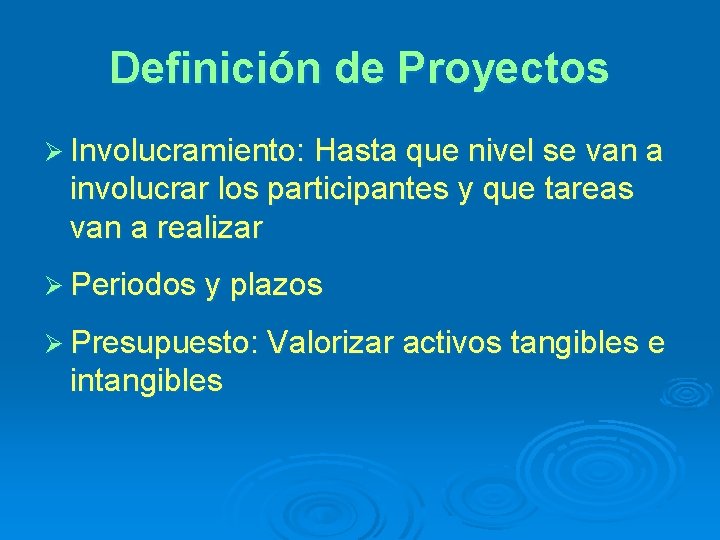 Definición de Proyectos

➢ Involucramiento: Hasta que nivel se van a involucrar los participantes y que tareas van a realizar

➢ Periodos y plazos

➢ Presupuesto: Valorizar activos tangibles e intangibles